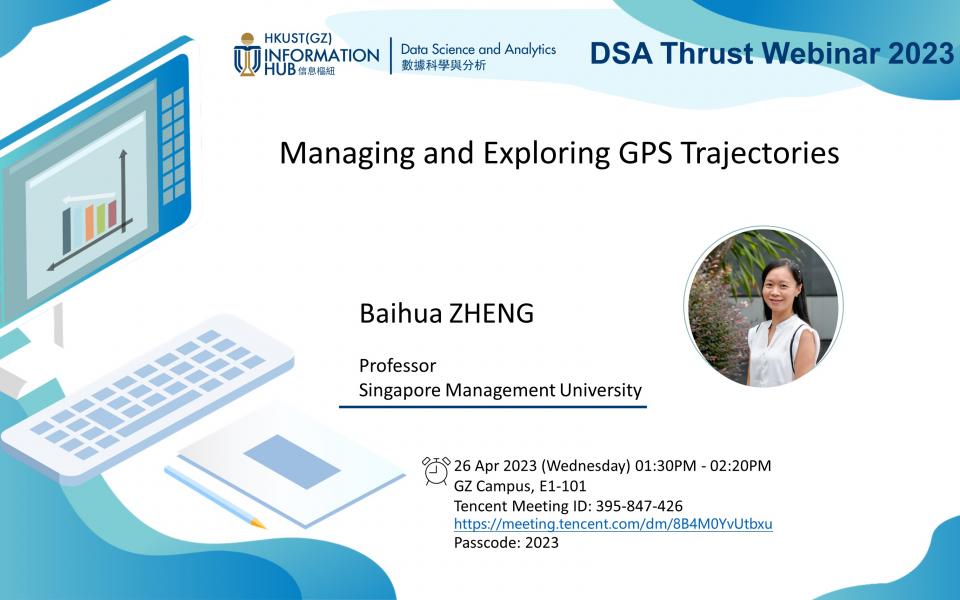 HKUST(GZ) INFORMATION HUB 信息樞紐

Data Science and Analytics
數據科學與分析

DSA Thrust Webinar 2023

Managing and Exploring GPS Trajectories

Baihua ZHENG

Professor
Singapore Management University

26 Apr 2023 (Wednesday) 01:30PM - 02:20PM
GZ Campus, E1-101
Tencent Meeting ID: 395-847-426
https://meeting.tencent.com/dm/8B4M0YvUtbxu
Passcode: 2023